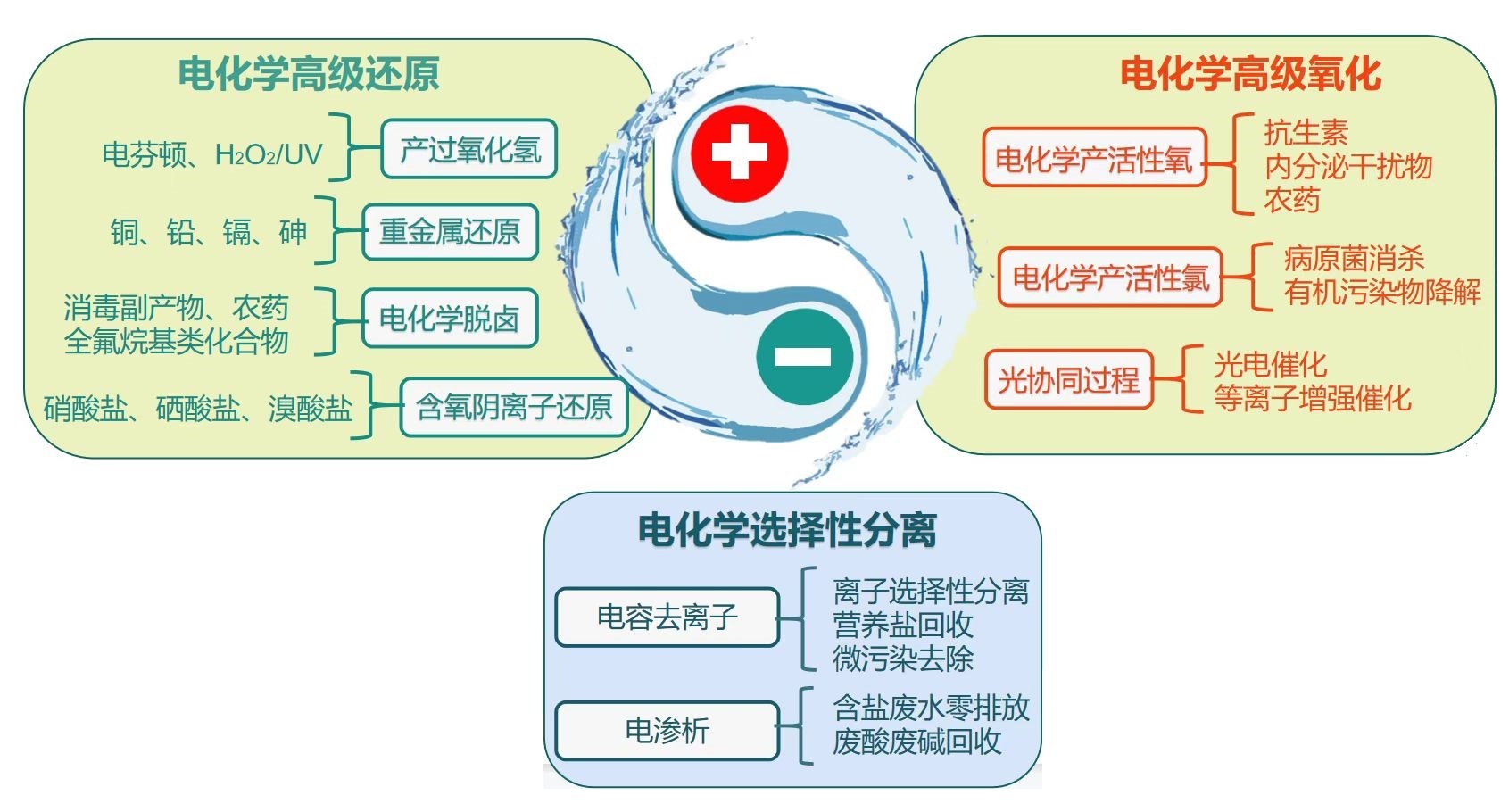 电化学高级还原

电芬顿、$H_2O_2$/UV
产过氧化氢

铜、铅、镉、砷
重金属还原

消毒副产物、农药
全氟烷基类化合物
电化学脱卤

硝酸盐、硒酸盐、溴酸盐
含氧阴离子还原

电化学高级氧化

电化学产活性氧
抗生素
内分泌干扰物
农药

电化学产活性氯
病原菌消杀
有机污染物降解

光协同过程
光电催化
等离子增强催化

电化学选择性分离

电容去离子
离子选择性分离
营养盐回收
微污染去除

电渗析
含盐废水零排放
废酸废碱回收